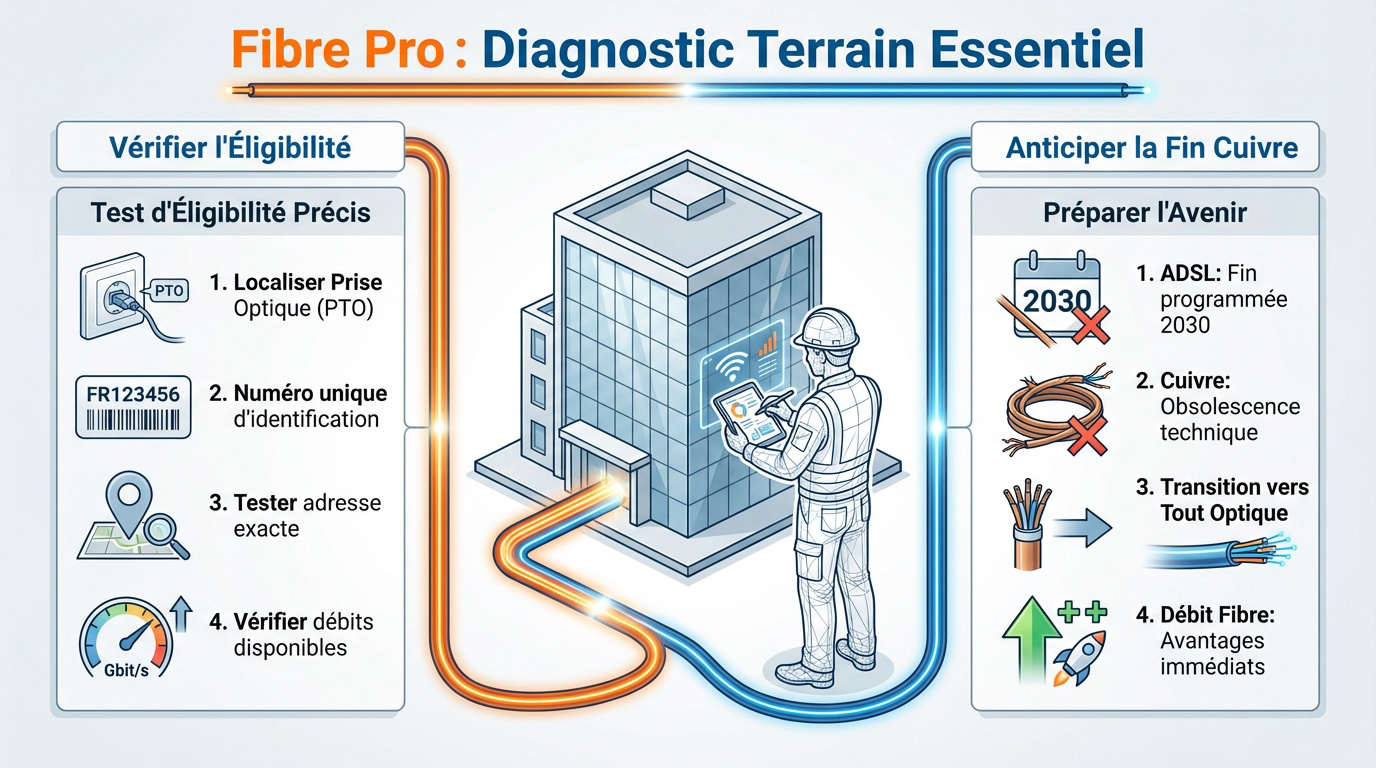 Fibre Pro : Diagnostic Terrain Essentiel

Vérifier l'Éligibilité

Test d'Éligibilité Précis

PTO

1. Localiser Prise Optique (PTO)

FR123456

2. Numéro unique d'identification

3. Tester adresse exacte

Gbit/s

4. Vérifier débits disponibles

Anticiper la Fin Cuivre

Préparer l'Avenir

2030

1. ADSL: Fin programmée 2030

2. Cuivre: Obsolescence technique

3. Transition vers Tout Optique

4. Débit Fibre: Avantages immédiats